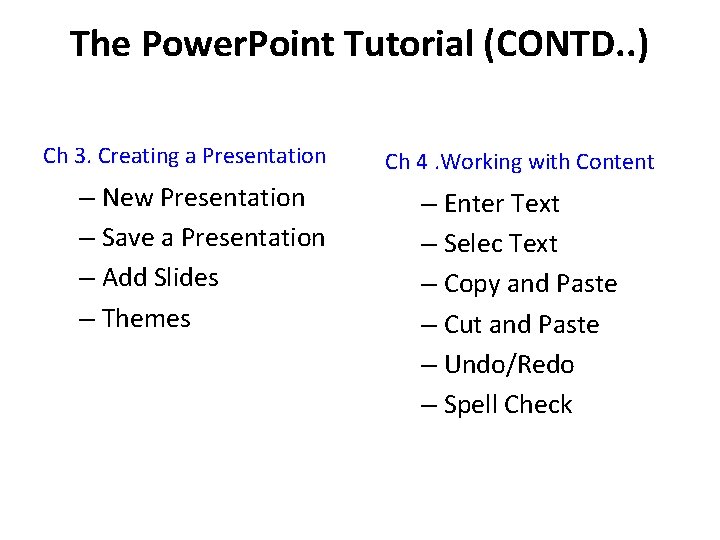 The PowerPoint Tutorial (CONTD..)

Ch 3. Creating a Presentation

– New Presentation
– Save a Presentation
– Add Slides
– Themes

Ch 4 .Working with Content

– Enter Text
– Selec Text
– Copy and Paste
– Cut and Paste
– Undo/Redo
– Spell Check